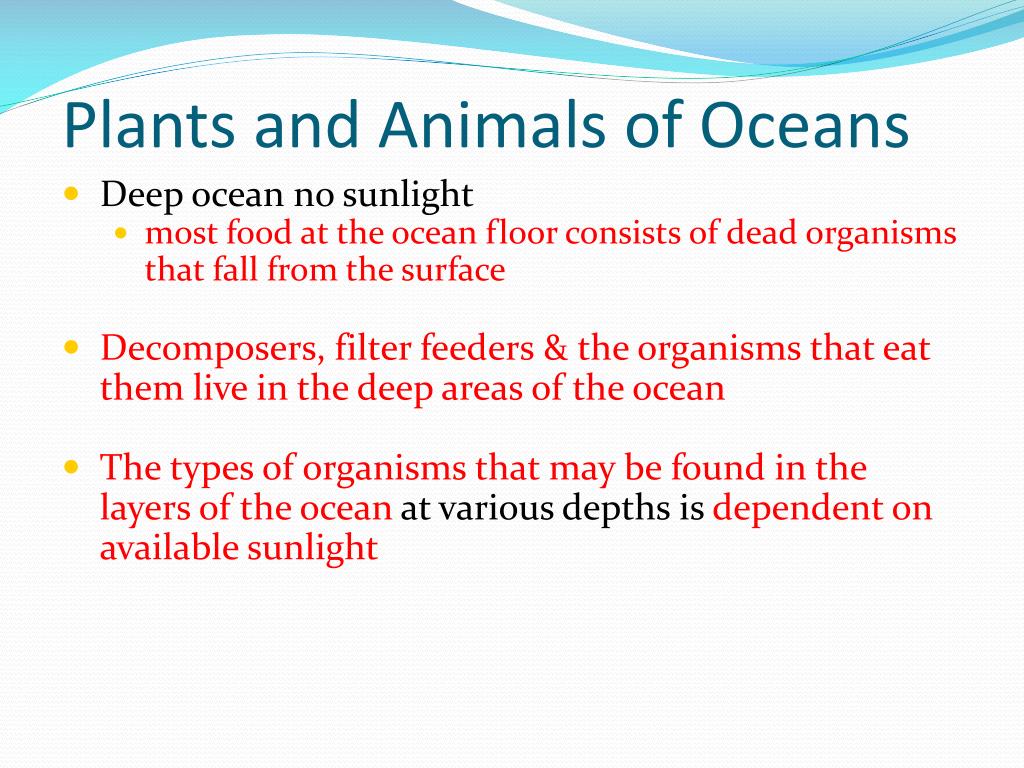 Plants and Animals of Oceans

- Deep ocean no sunlight
  - most food at the ocean floor consists of dead organisms that fall from the surface

- Decomposers, filter feeders & the organisms that eat them live in the deep areas of the ocean

- The types of organisms that may be found in the layers of the ocean at various depths is dependent on available sunlight